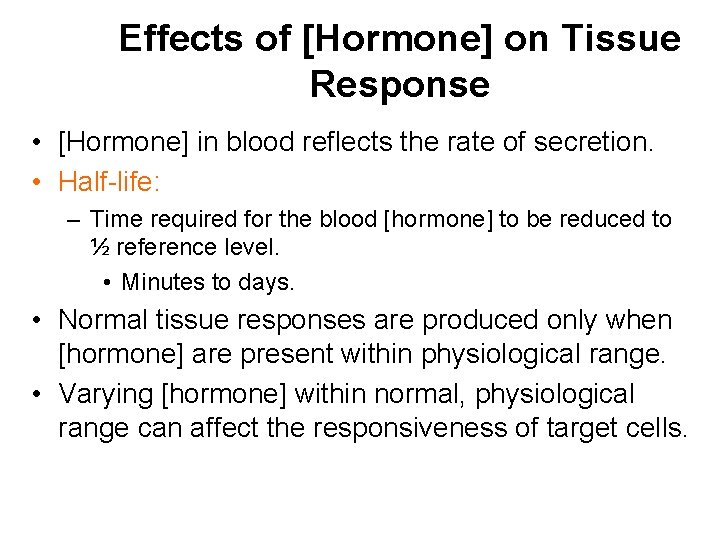 Effects of [Hormone] on Tissue Response

• [Hormone] in blood reflects the rate of secretion.

• Half-life:

– Time required for the blood [hormone] to be reduced to ½ reference level.

• Minutes to days.

• Normal tissue responses are produced only when [hormone] are present within physiological range.

• Varying [hormone] within normal, physiological range can affect the responsiveness of target cells.